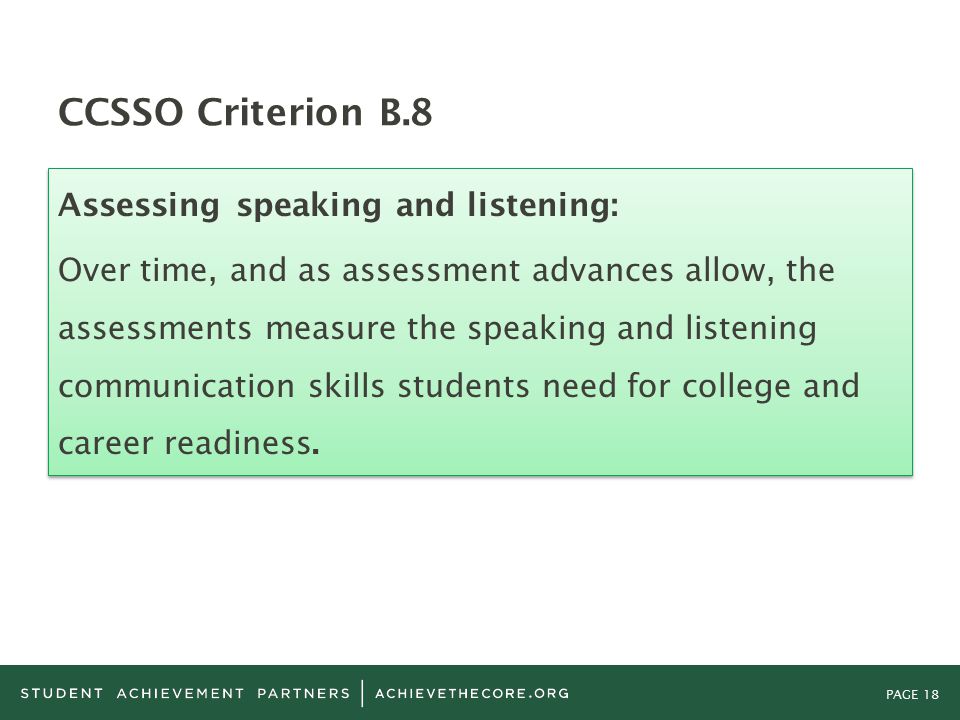 CCSSO Criterion B.8

Assessing speaking and listening:

Over time, and as assessment advances allow, the assessments measure the speaking and listening communication skills students need for college and career readiness.

STUDENT ACHIEVEMENT PARTNERS | ACHIEVETHECORE.ORG

PAGE 18